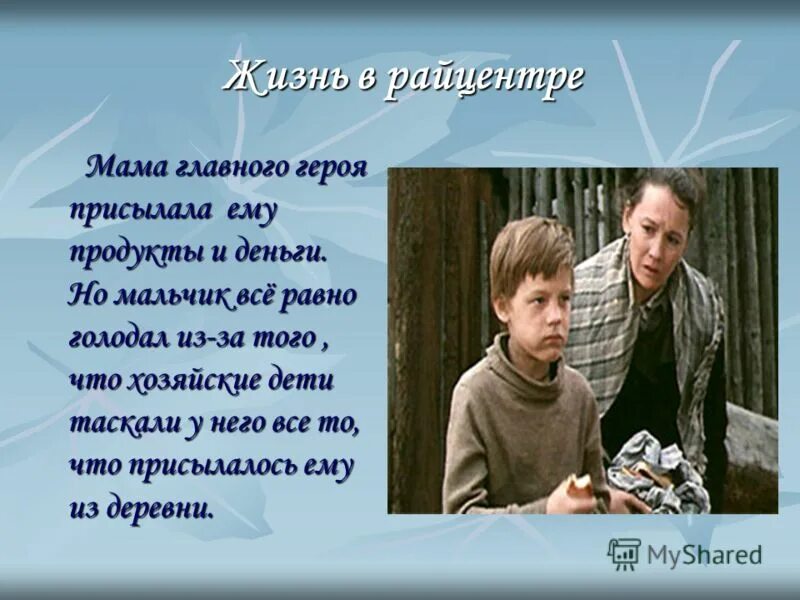 Жизнь в райцентре

Мама главного героя присылала ему продукты и деньги. Но мальчик всё равно голодал из-за того , что хозяйские дети таскали у него все то, что присылалось ему из деревни.

MyShared